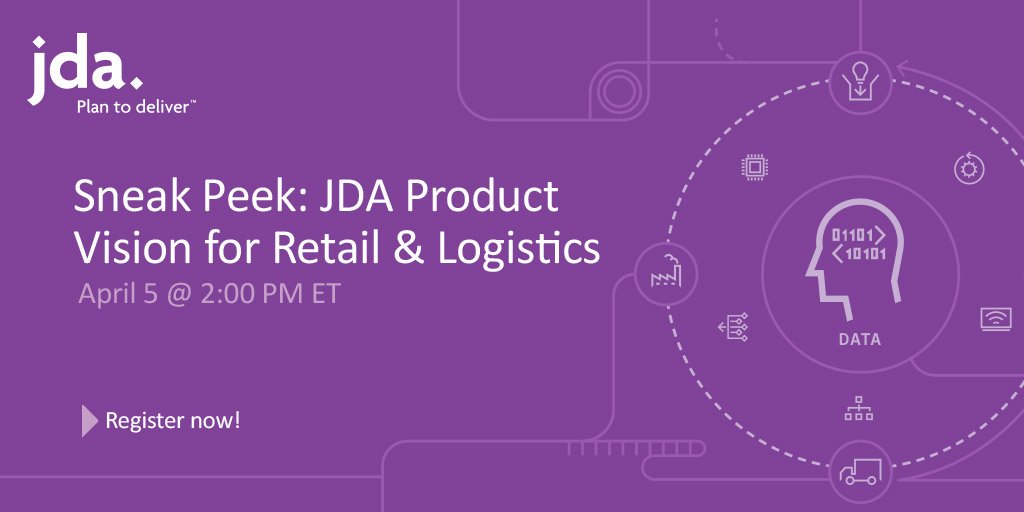 jda.
Plan to deliver™

Sneak Peek: JDA Product Vision for Retail & Logistics
April 5 @ 2:00 PM ET

Register now!

01101
10101
DATA